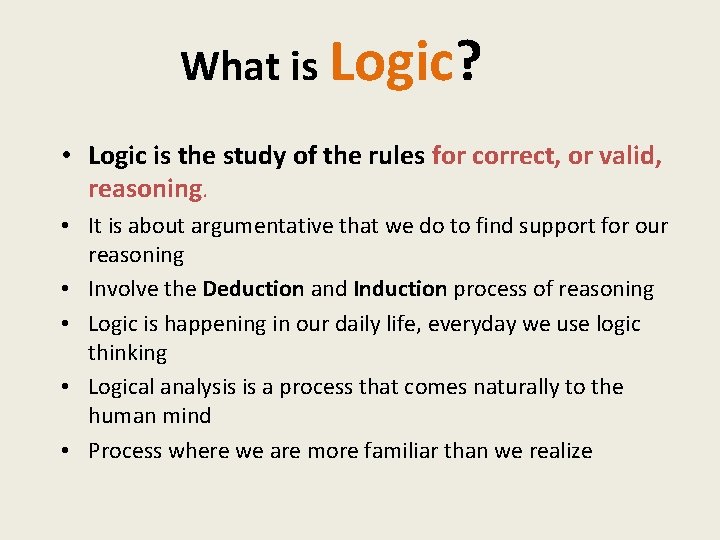 What is Logic?

• Logic is the study of the rules for correct, or valid, reasoning.

• It is about argumentative that we do to find support for our reasoning

• Involve the Deduction and Induction process of reasoning

• Logic is happening in our daily life, everyday we use logic thinking

• Logical analysis is a process that comes naturally to the human mind

• Process where we are more familiar than we realize